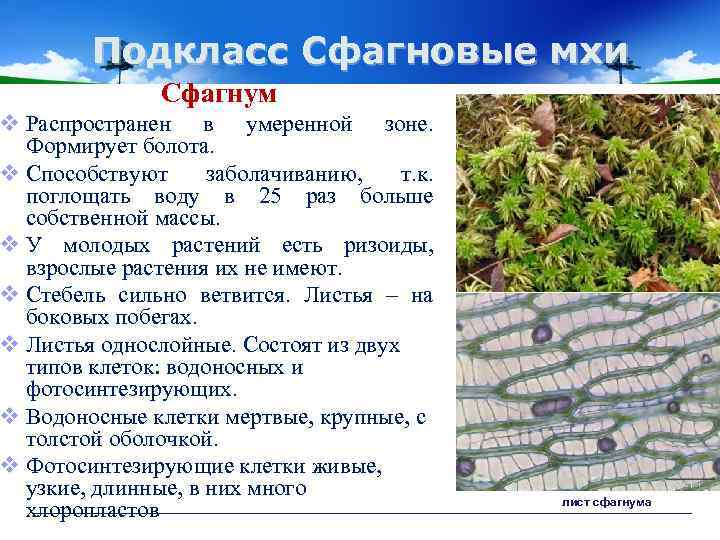 Подкласс Сфагновые мхи

Сфагнум

❖ Распространен в умеренной зоне. Формирует болота.

❖ Способствуют заболачиванию, т.к. поглощать воду в 25 раз больше собственной массы.

❖ У молодых растений есть ризоиды, взрослые растения их не имеют.

❖ Стебель сильно ветвится. Листья – на боковых побегах.

❖ Листья однослойные. Состоят из двух типов клеток: водоносных и фотосинтезирующих.

❖ Водоносные клетки мертвые, крупные, с толстой оболочкой.

❖ Фотосинтезирующие клетки живые, узкие, длинные, в них много хлоропластов

лист сфагнума